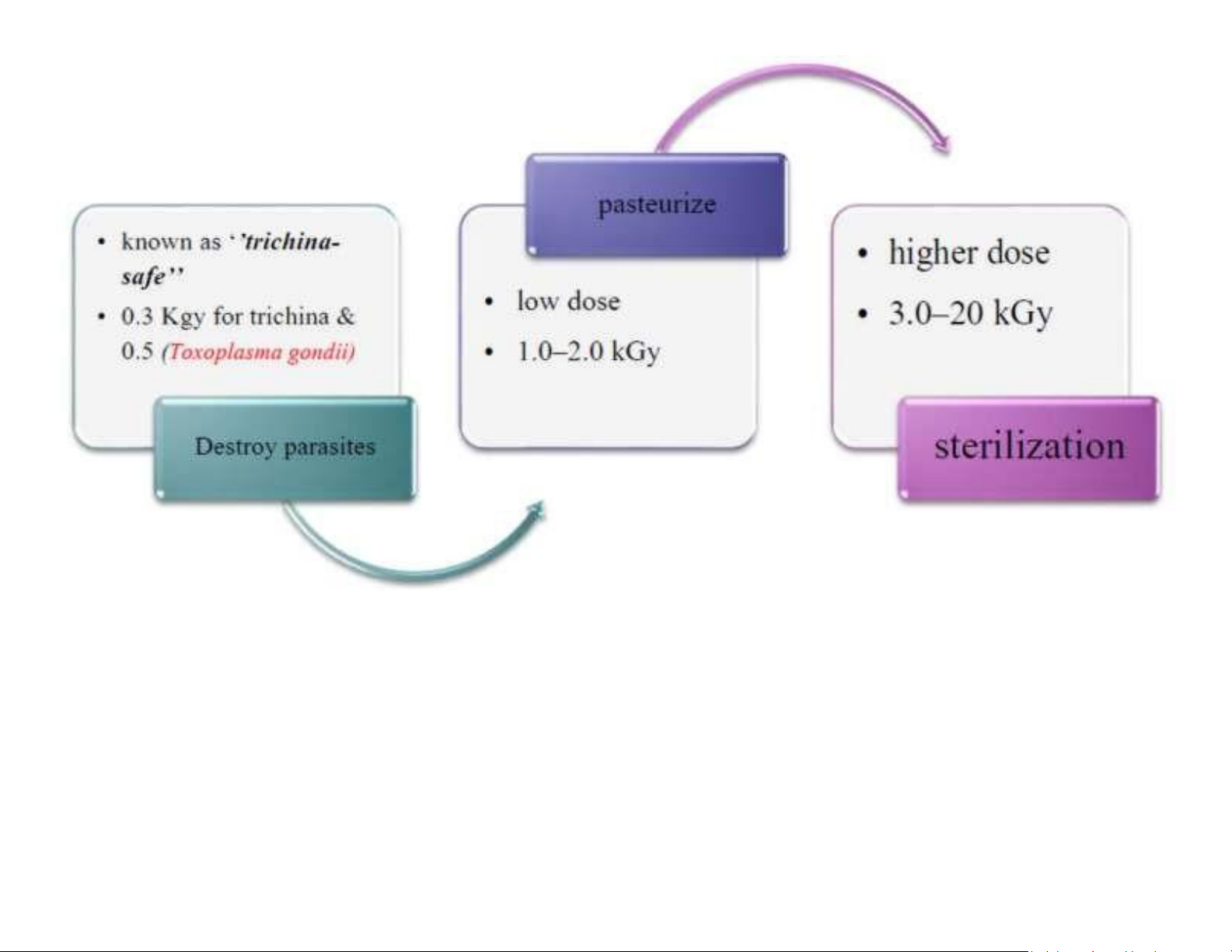 • known as ‘’trichina-safe’’
• 0.3 Kgy for trichina & 0.5 (Toxoplasma gondii)

Destroy parasites

pasteurize

• low dose
• 1.0–2.0 kGy

• higher dose
• 3.0–20 kGy

sterilization